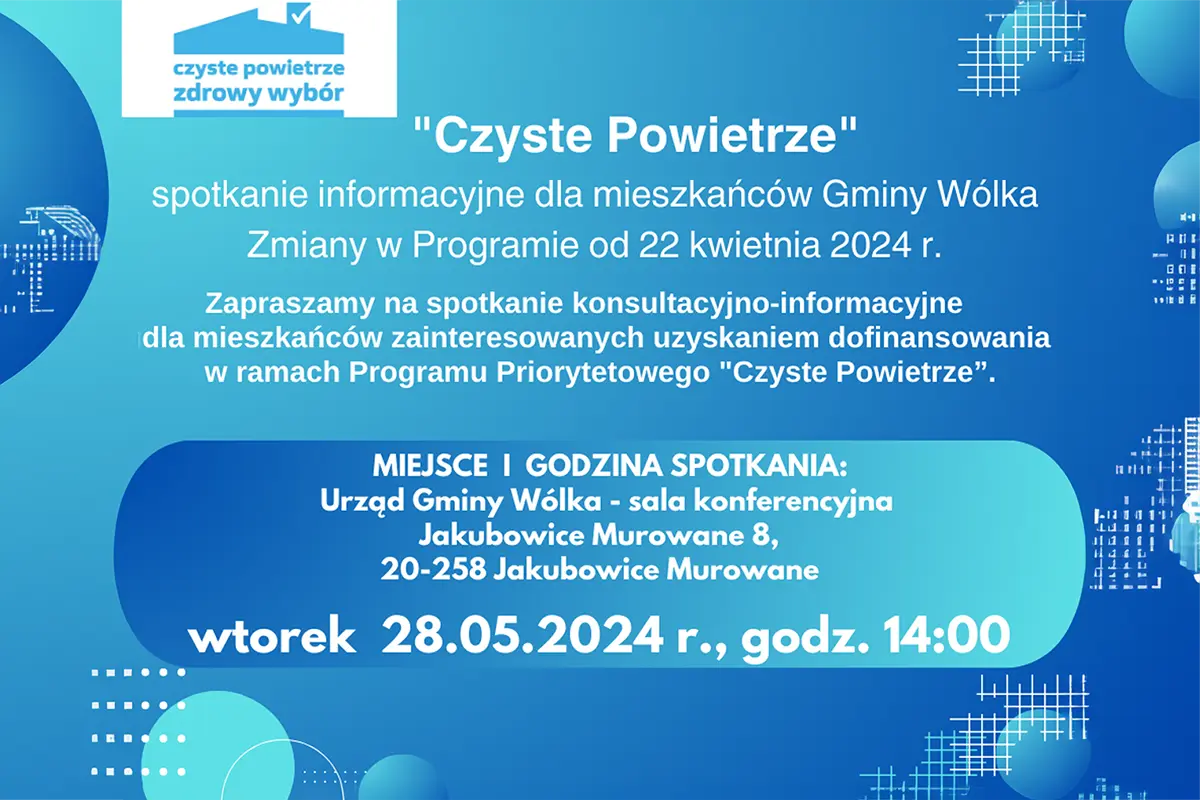 czyste powietrze
zdrowy wybór

"Czyste Powietrze"

spotkanie informacyjne dla mieszkańców Gminy Wólka

Zmiany w Programie od 22 kwietnia 2024 r.

Zapraszamy na spotkanie konsultacyjno-informacyjne dla mieszkańców zainteresowanych uzyskaniem dofinansowania w ramach Programu Priorytetowego "Czyste Powietrze”.

MIEJSCE I GODZINA SPOTKANIA:
Urząd Gminy Wólka - sala konferencyjna
Jakubowice Murowane 8,
20-258 Jakubowice Murowane

wtorek 28.05.2024 r., godz. 14:00